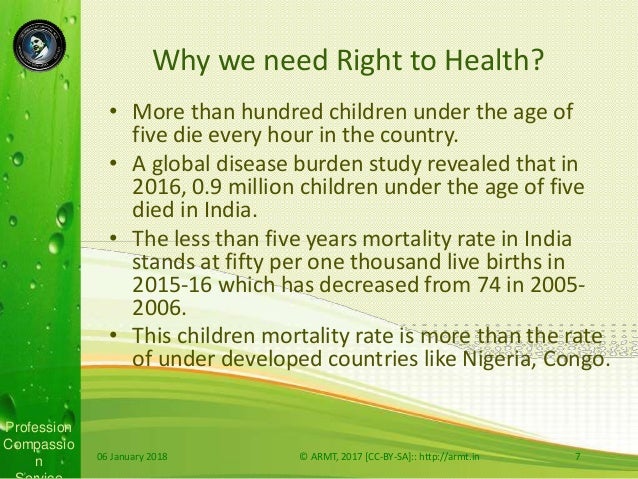 Why we need Right to Health?

• More than hundred children under the age of five die every hour in the country.
• A global disease burden study revealed that in 2016, 0.9 million children under the age of five died in India.
• The less than five years mortality rate in India stands at fifty per one thousand live births in 2015-16 which has decreased from 74 in 2005-2006.
• This children mortality rate is more than the rate of under developed countries like Nigeria, Congo.

Profession Compassio n Service

06 January 2018

© ARMT, 2017 [CC-BY-SA]:: http://armt.in

7